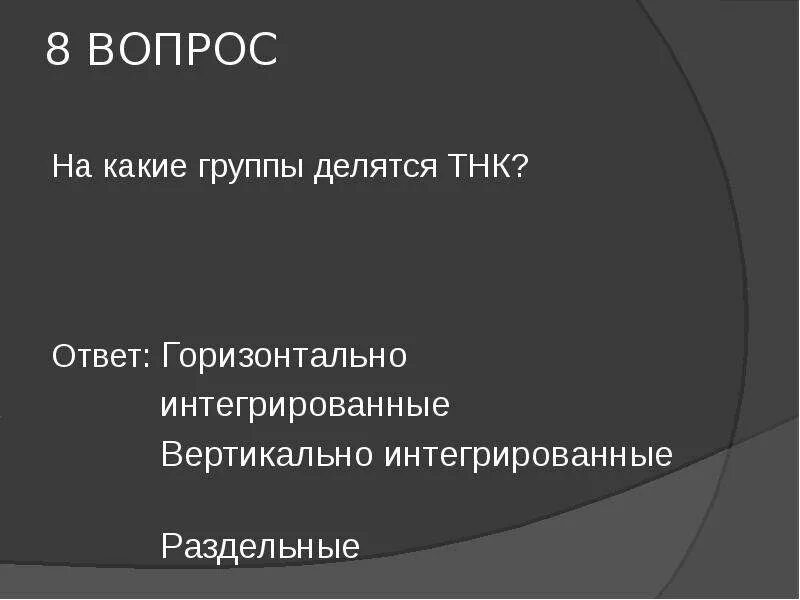 8 ВОПРОС

На какие группы делятся ТНК?

Ответ: Горизонтально интегрированные
Вертикально интегрированные

Раздельные